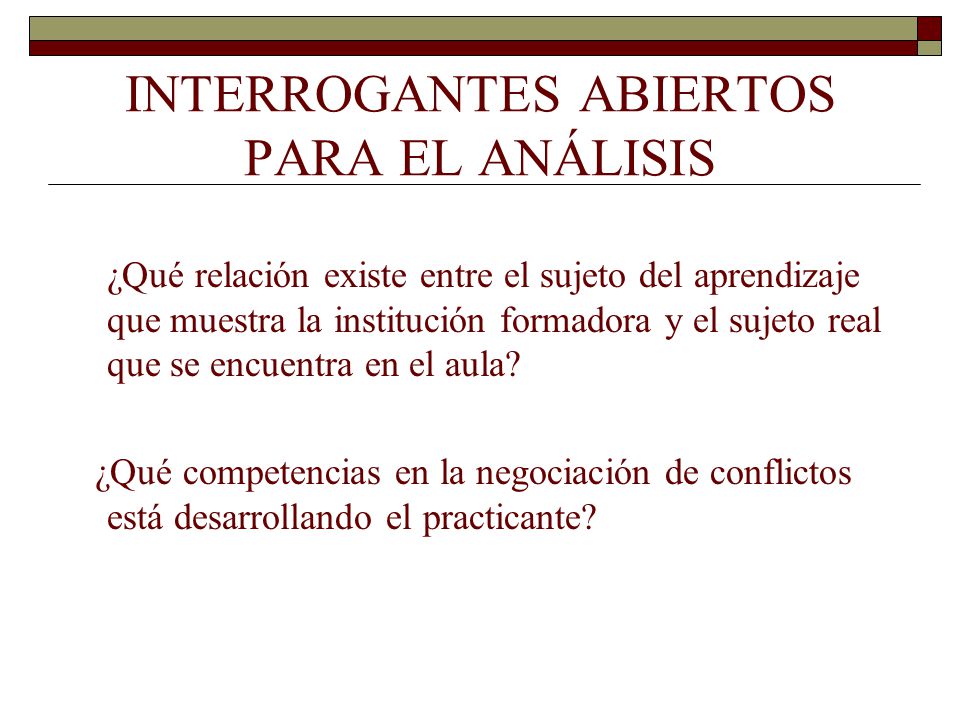 INTERROGANTES ABIERTOS PARA EL ANÁLISIS

¿Qué relación existe entre el sujeto del aprendizaje que muestra la institución formadora y el sujeto real que se encuentra en el aula?

¿Qué competencias en la negociación de conflictos está desarrollando el practicante?